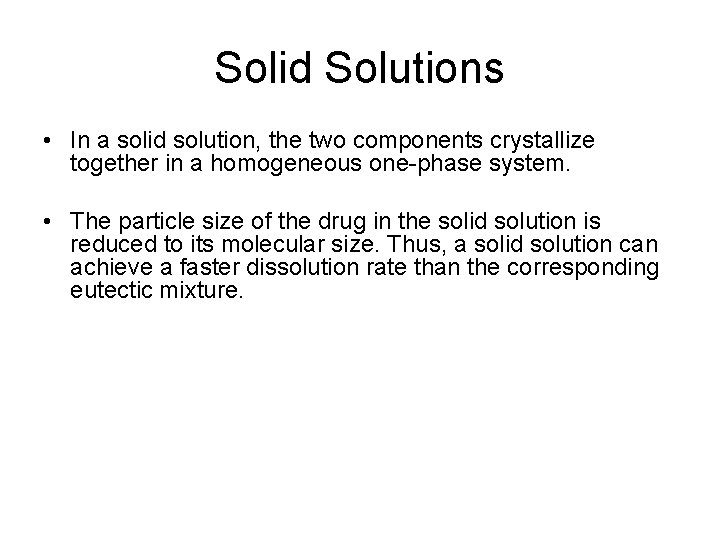 Solid Solutions

• In a solid solution, the two components crystallize together in a homogeneous one-phase system.

• The particle size of the drug in the solid solution is reduced to its molecular size. Thus, a solid solution can achieve a faster dissolution rate than the corresponding eutectic mixture.